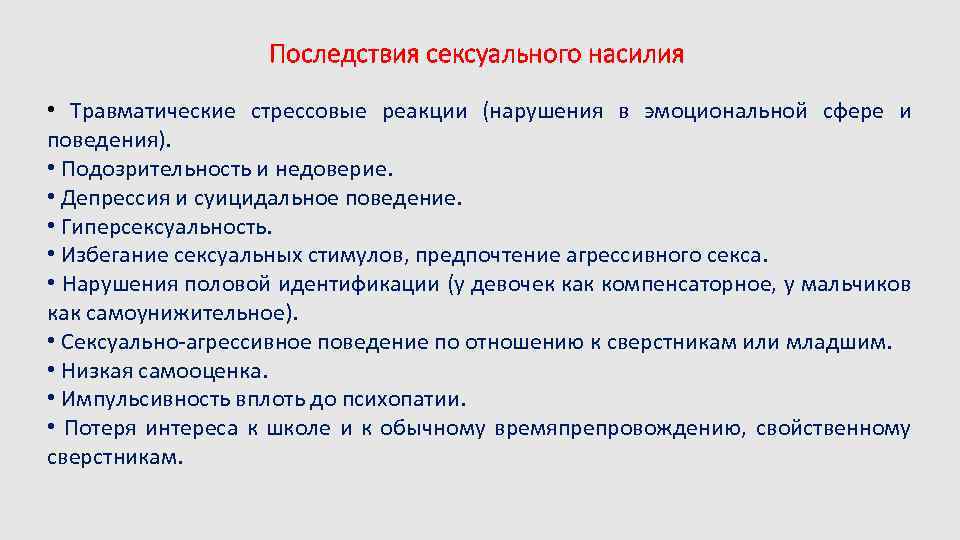 Последствия сексуального насилия

• Травматические стрессовые реакции (нарушения в эмоциональной сфере и поведения).
• Подозрительность и недоверие.
• Депрессия и суицидальное поведение.
• Гиперсексуальность.
• Избегание сексуальных стимулов, предпочтение агрессивного секса.
• Нарушения половой идентификации (у девочек как компенсаторное, у мальчиков как самоунижительное).
• Сексуально-агрессивное поведение по отношению к сверстникам или младшим.
• Низкая самооценка.
• Импульсивность вплоть до психопатии.
• Потеря интереса к школе и к обычному времяпрепровождению, свойственному сверстникам.